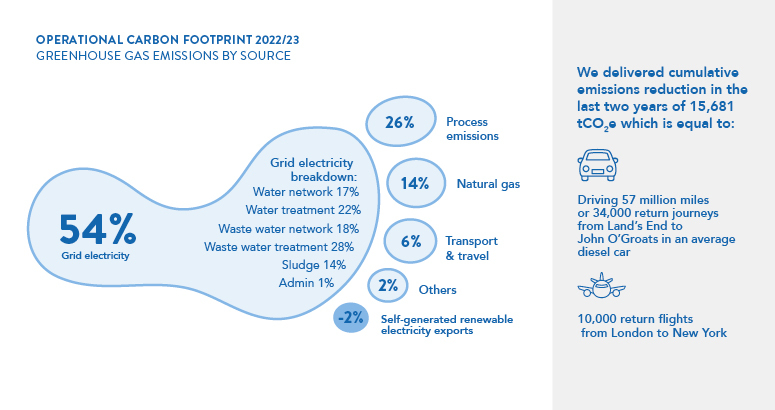 OPERATIONAL CARBON FOOTPRINT 2022/23
GREENHOUSE GAS EMISSIONS BY SOURCE

54%
Grid electricity

Grid electricity breakdown:
Water network 17%
Water treatment 22%
Waste water network 18%
Waste water treatment 28%
Sludge 14%
Admin 1%

26% Process emissions

14% Natural gas

6% Transport & travel

2% Others

-2% Self-generated renewable electricity exports

We delivered cumulative emissions reduction in the last two years of 15,681 $tCO_2e$ which is equal to:

Driving 57 million miles or 34,000 return journeys from Land's End to John O'Groats in an average diesel car

10,000 return flights from London to New York